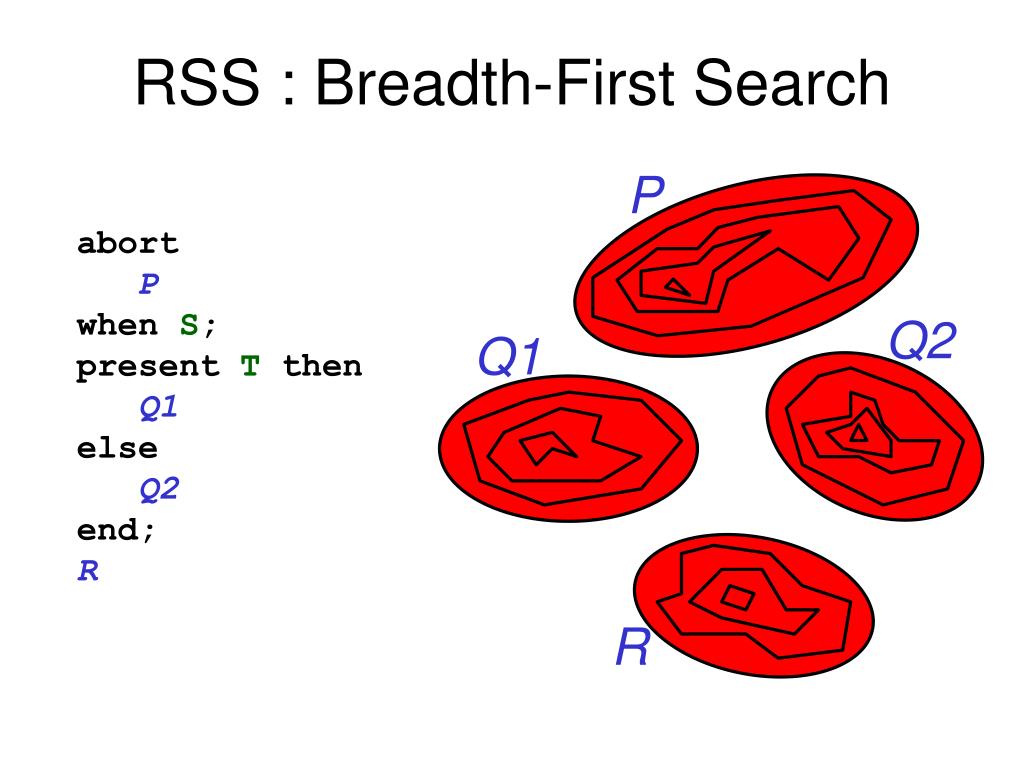 RSS : Breadth-First Search

abort
P
when S;
present T then
Q1
else
Q2
end;
R

P

Q1

Q2

R